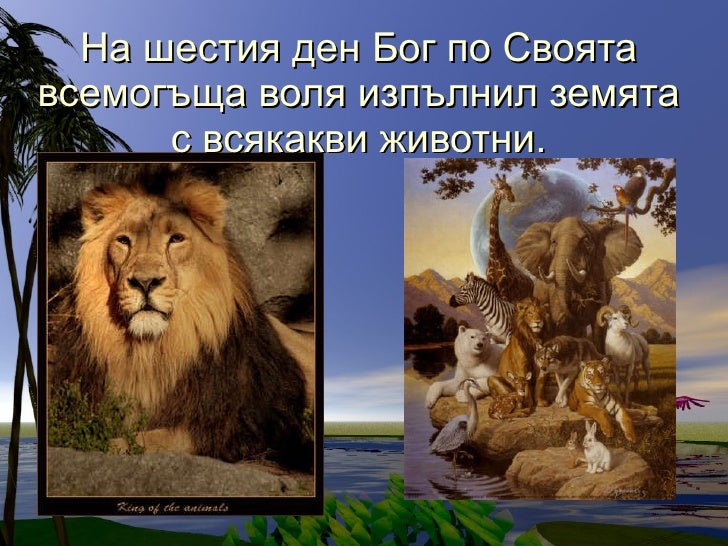 На шестия ден Бог по Своята всемогъща воля изпълнил земята с всякакви животни.

King of the animals